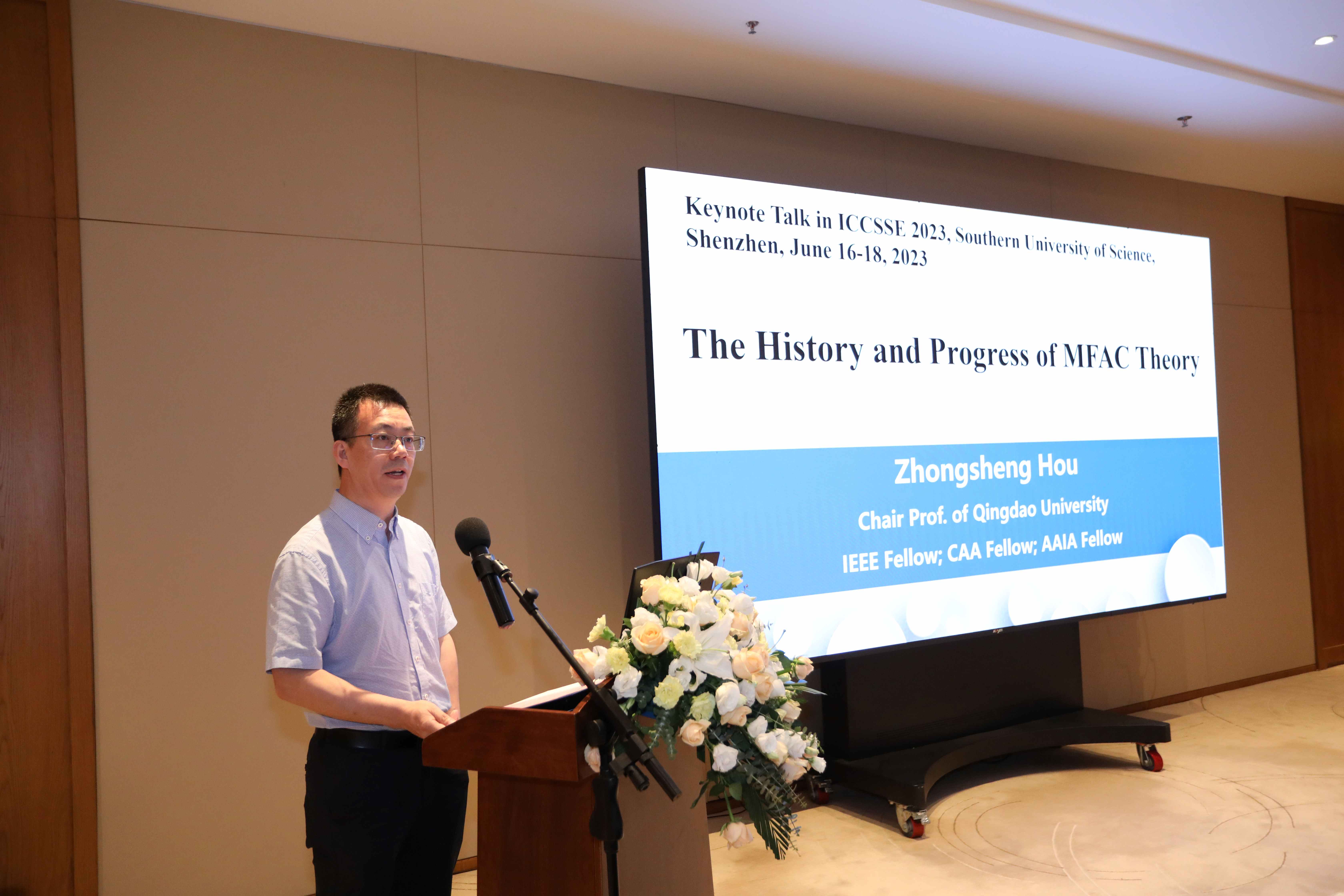 Keynote Talk in ICCSSE 2023, Southern University of Science, Shenzhen, June 16-18, 2023

The History and Progress of MFAC Theory

Zhongsheng Hou

Chair Prof. of Qingdao University

IEEE Fellow; CAA Fellow; AAIA Fellow